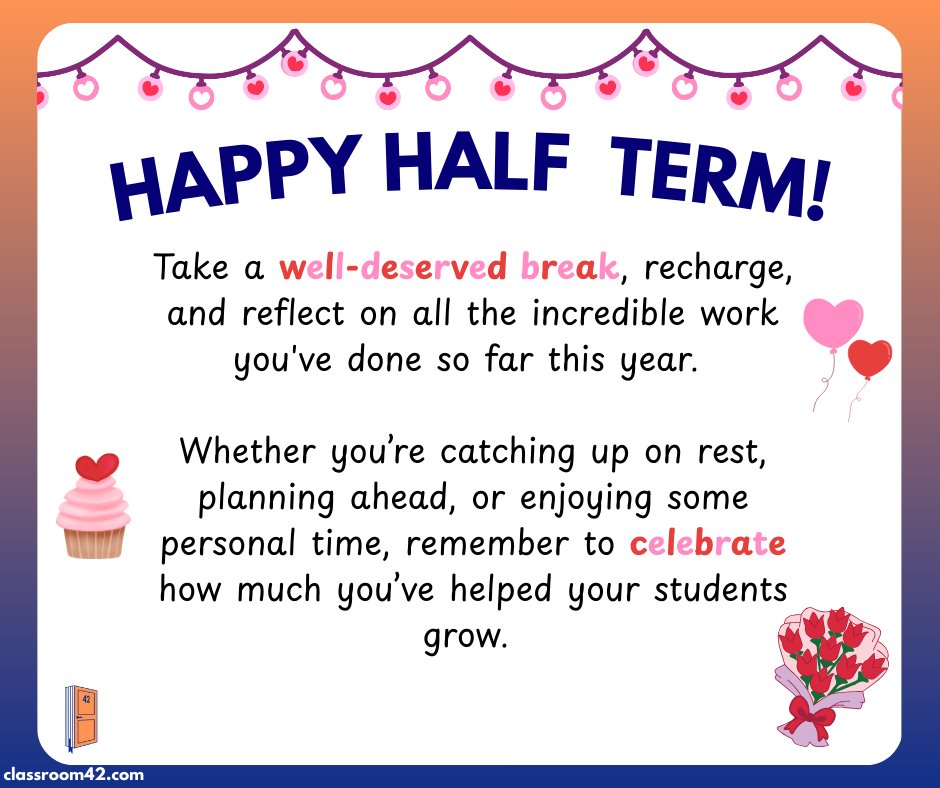 HAPPY HALF TERM!

Take a well-deserved break, recharge, and reflect on all the incredible work you've done so far this year.

Whether you're catching up on rest, planning ahead, or enjoying some personal time, remember to celebrate how much you've helped your students grow.

42

classroom42.com